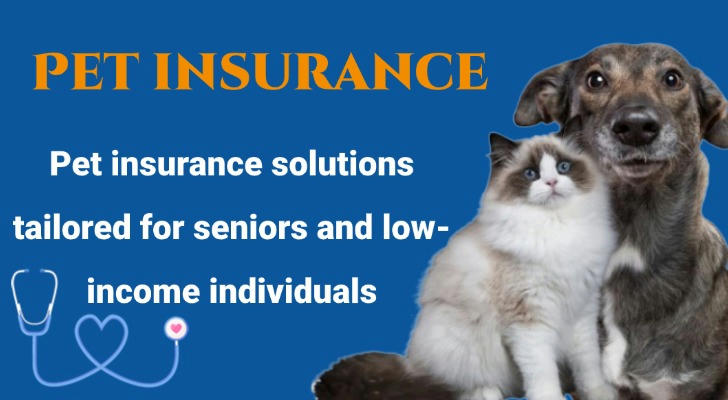 PET INSURANCE

Pet insurance solutions tailored for seniors and low-income individuals